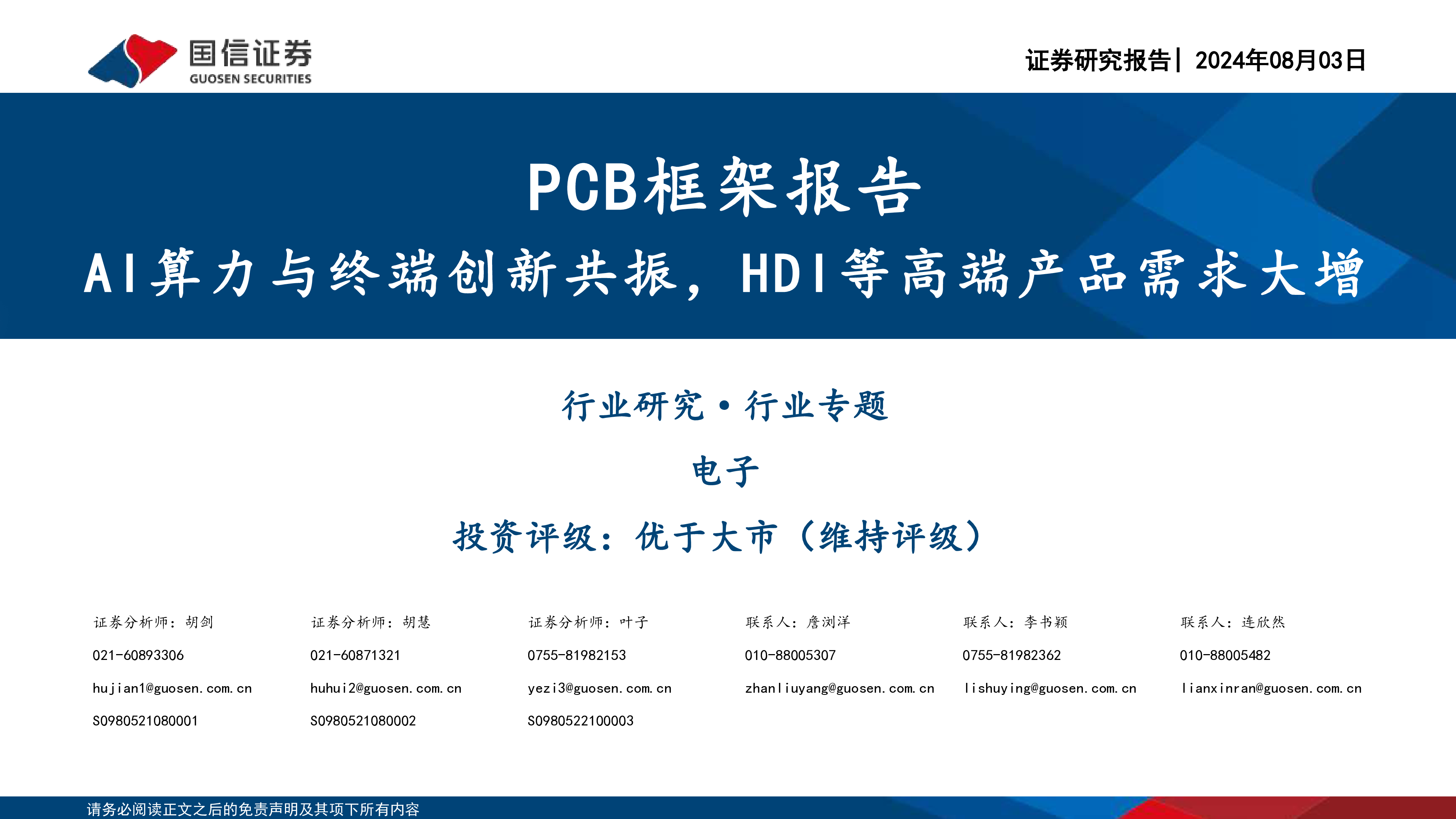 国信证券
GUOSEN SECURITIES

证券研究报告| 2024年08月03日

PCB框架报告

AI算力与终端创新共振，HDI等高端产品需求大增

行业研究·行业专题

电子

投资评级：优于大市（维持评级）

证券分析师：胡剑
021-60893306
hujian1@guosen.com.cn
S0980521080001

证券分析师：胡慧
021-60871321
huhui2@guosen.com.cn
S0980521080002

证券分析师：叶子
0755-81982153
yezi3@guosen.com.cn
S0980522100003

联系人：詹浏洋
010-88005307
zhanliuyang@guosen.com.cn

联系人：李书颖
0755-81982362
lishuying@guosen.com.cn

联系人：连欣然
010-88005482
lianxinran@guosen.com.cn

请务必阅读正文之后的免责声明及其项下所有内容